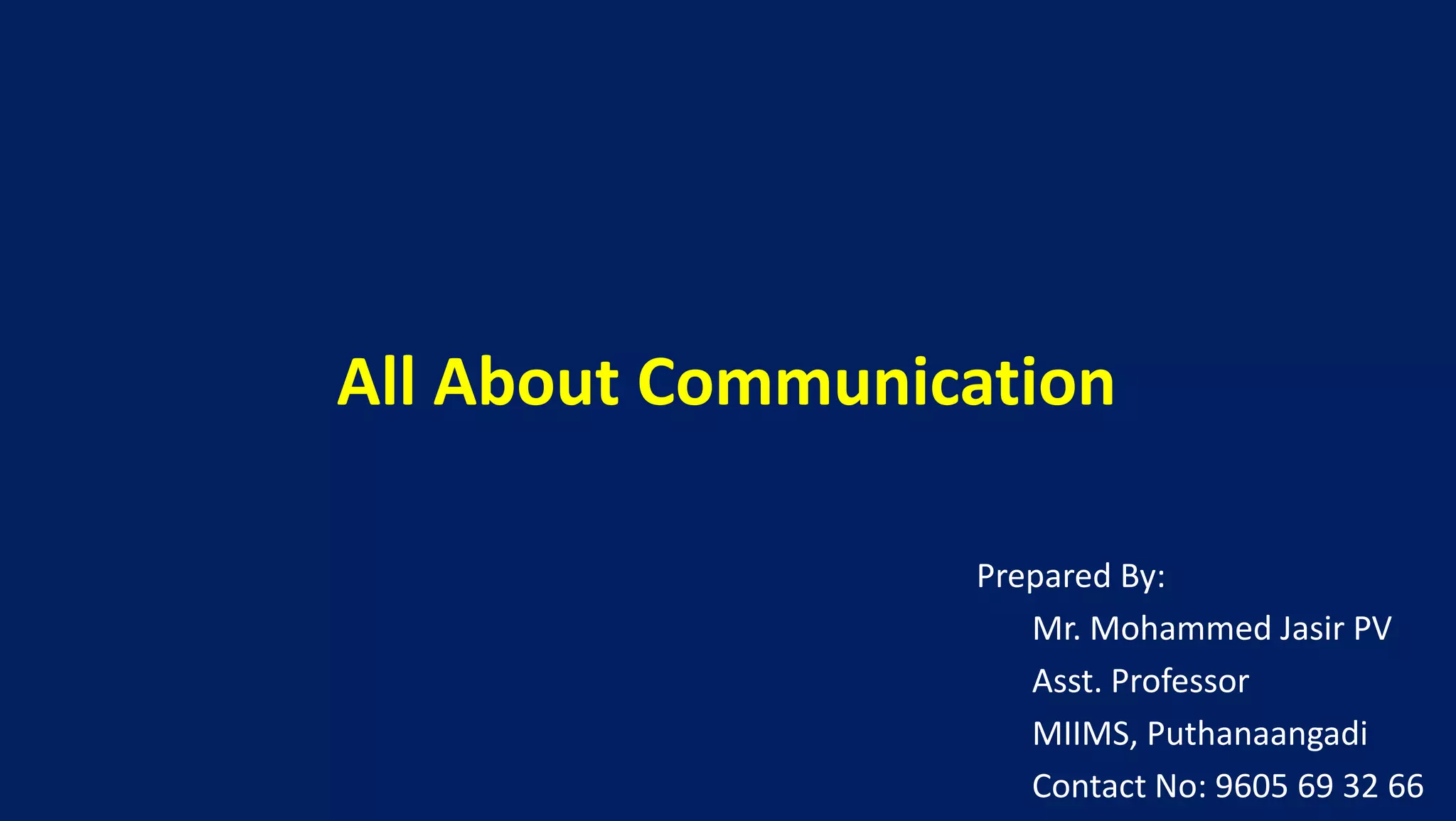 All About Communication

Prepared By:
Mr. Mohammed Jasir PV
Asst. Professor
MIIMS, Puthanaangadi
Contact No: 9605 69 32 66